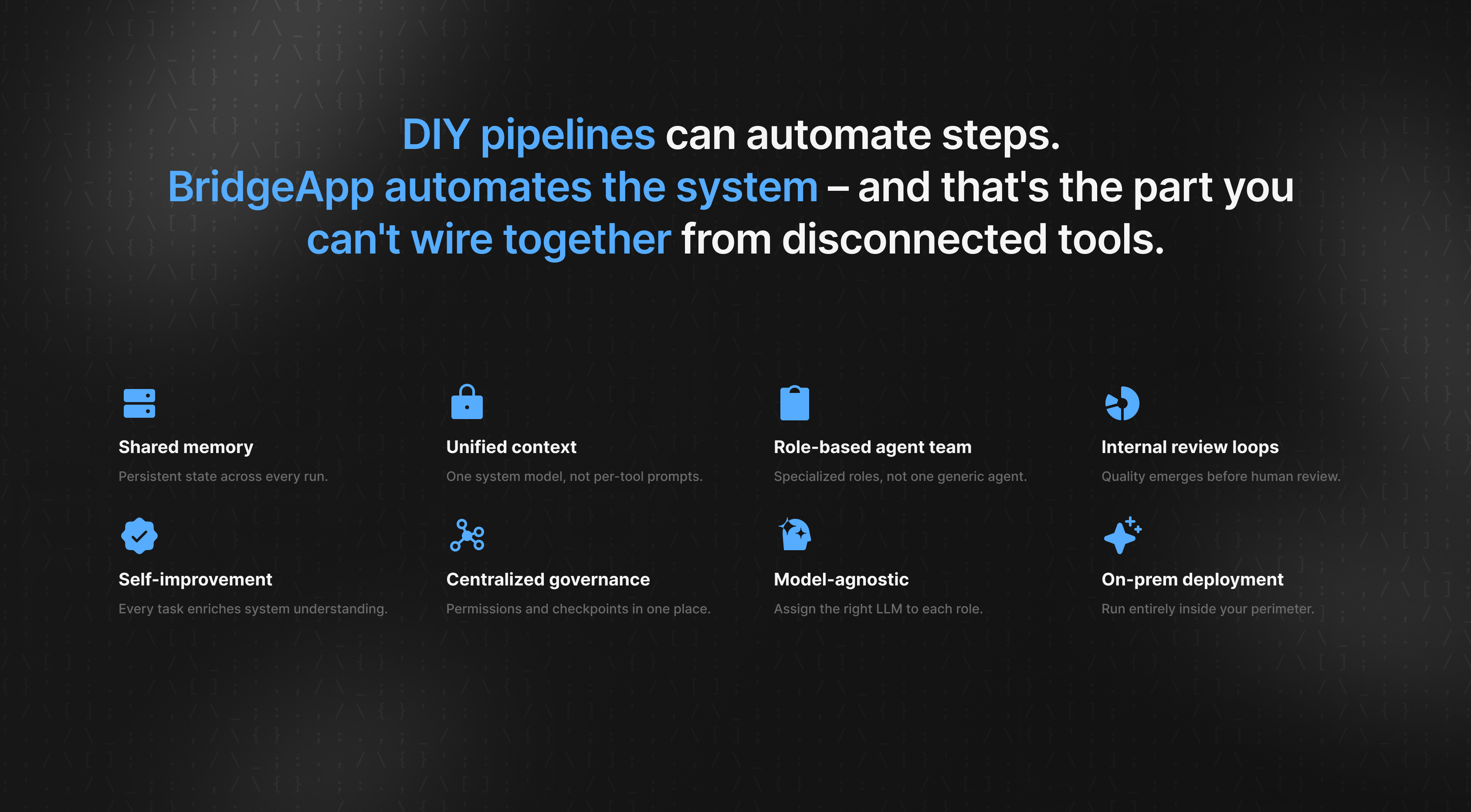 DIY pipelines can automate steps. BridgeApp automates the system – and that's the part you can't wire together from disconnected tools.

Shared memory
Persistent state across every run.

Unified context
One system model, not per-tool prompts.

Role-based agent team
Specialized roles, not one generic agent.

Internal review loops
Quality emerges before human review.

Self-improvement
Every task enriches system understanding.

Centralized governance
Permissions and checkpoints in one place.

Model-agnostic
Assign the right LLM to each role.

On-prem deployment
Run entirely inside your perimeter.